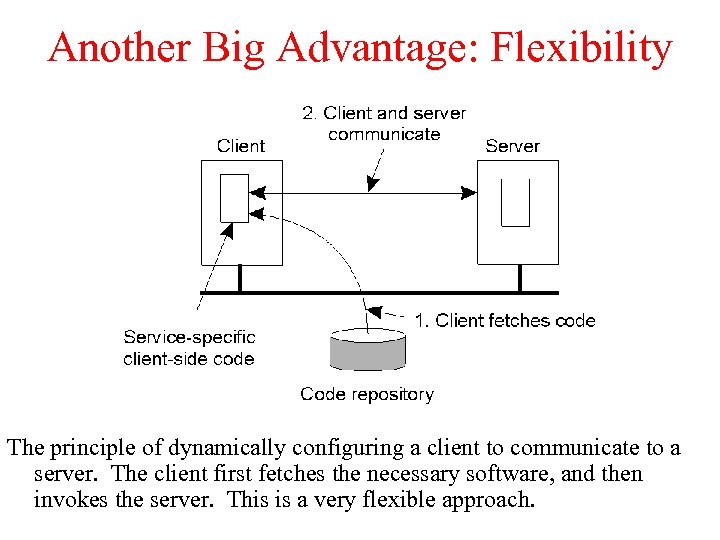 Another Big Advantage: Flexibility

2. Client and server communicate

Client

Server

1. Client fetches code

Service-specific client-side code

Code repository

The principle of dynamically configuring a client to communicate to a server. The client first fetches the necessary software, and then invokes the server. This is a very flexible approach.